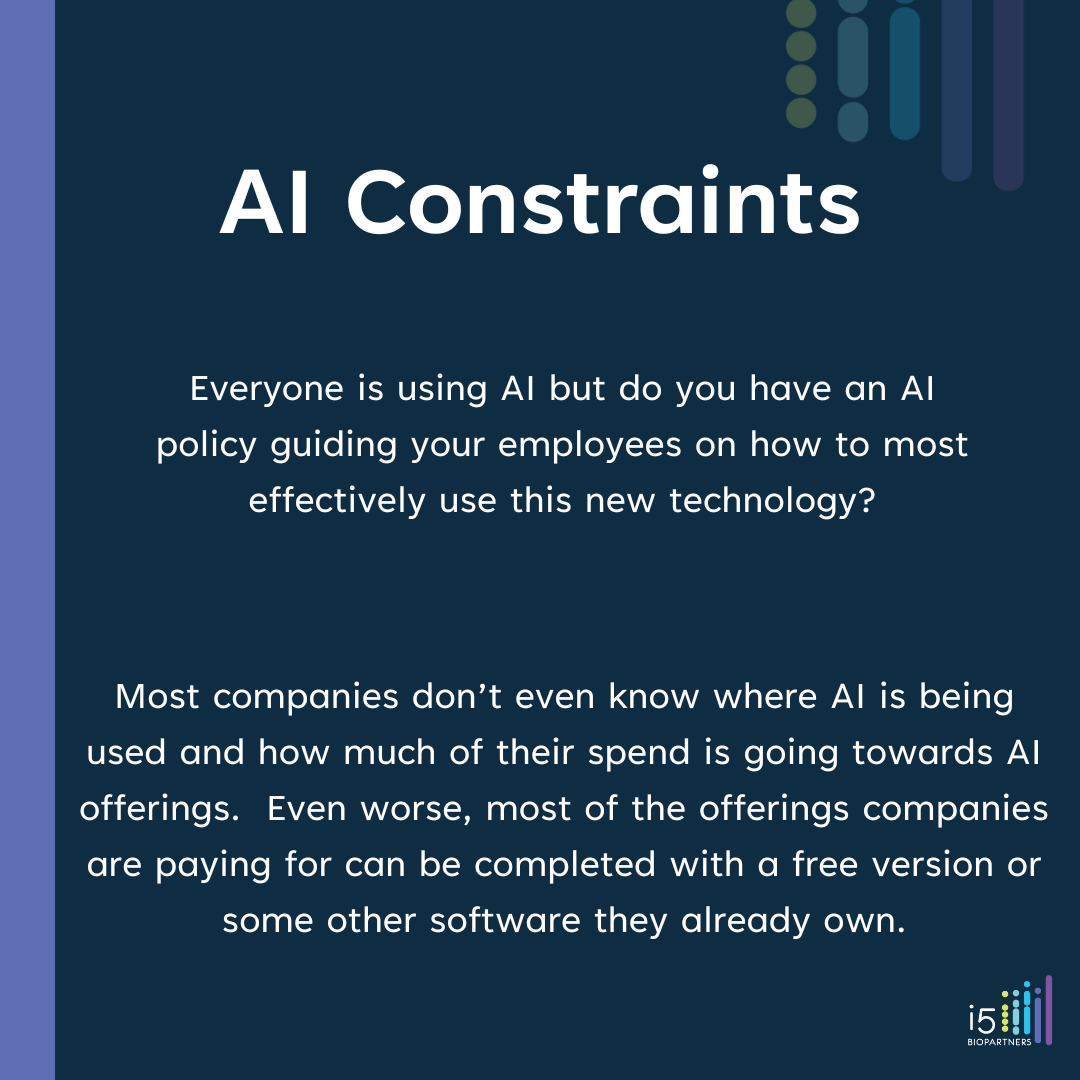 AI Constraints

Everyone is using AI but do you have an AI policy guiding your employees on how to most effectively use this new technology?

Most companies don’t even know where AI is being used and how much of their spend is going towards AI offerings. Even worse, most of the offerings companies are paying for can be completed with a free version or some other software they already own.

i5
BIOPARTNERS